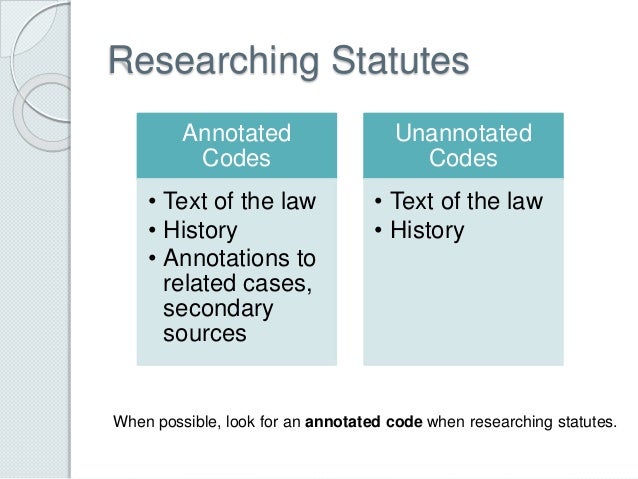 Researching Statutes

Annotated Codes

• Text of the law
• History
• Annotations to related cases, secondary sources

Unannotated Codes

• Text of the law
• History

When possible, look for an **annotated code** when researching statutes.